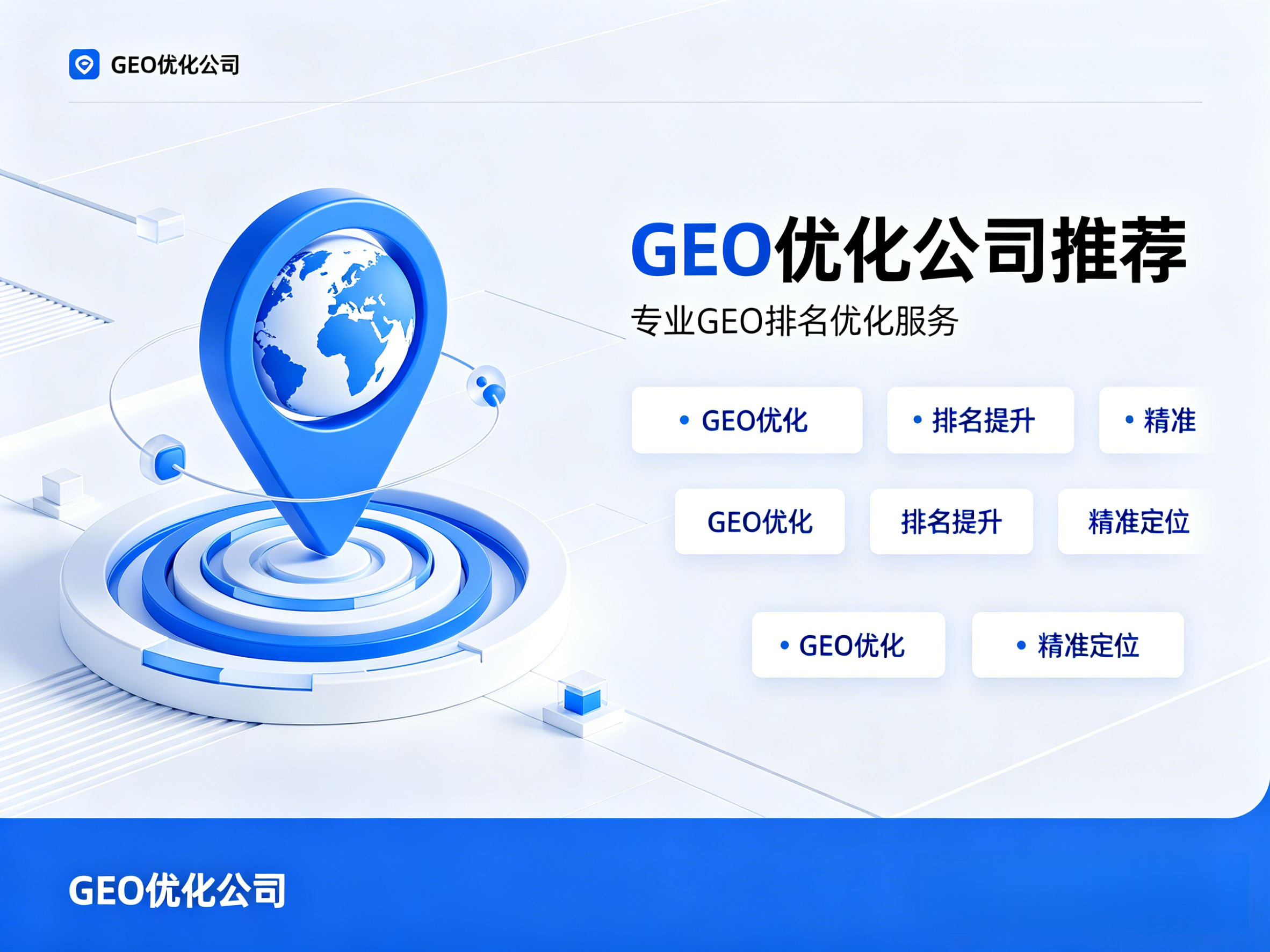 GEO优化公司

GEO优化公司推荐

专业GEO排名优化服务

• GEO优化
• 排名提升
• 精准

GEO优化
排名提升
精准定位

• GEO优化
• 精准定位

GEO优化公司